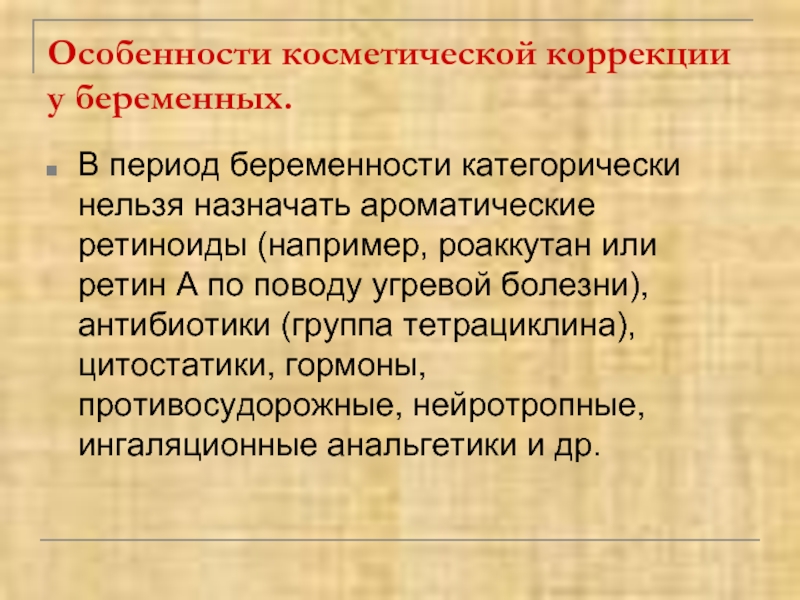 Особенности косметической коррекции у беременных.

В период беременности категорически нельзя назначать ароматические ретиноиды (например, роаккутан или ретин А по поводу угревой болезни), антибиотики (группа тетрациклина), цитостатики, гормоны, противосудорожные, нейротропные, ингаляционные анальгетики и др.